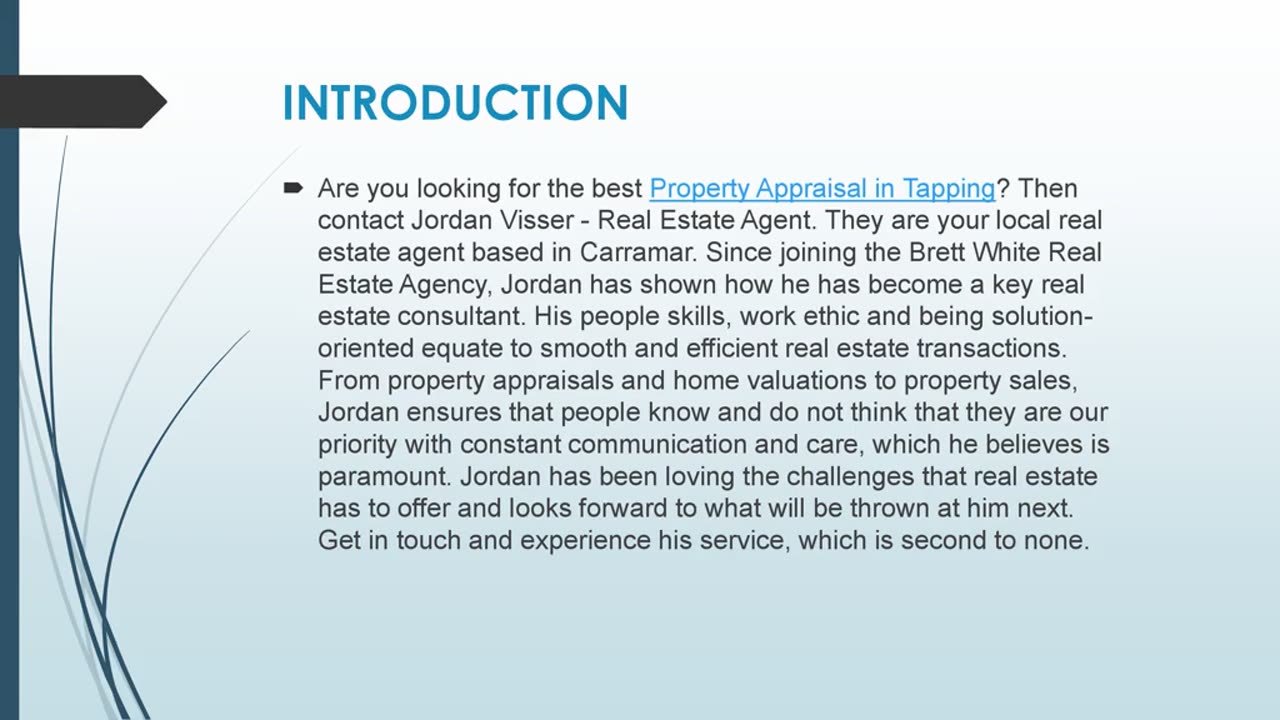 INTRODUCTION

Are you looking for the best Property Appraisal in Tapping? Then contact Jordan Visser - Real Estate Agent. They are your local real estate agent based in Carramar. Since joining the Brett White Real Estate Agency, Jordan has shown how he has become a key real estate consultant. His people skills, work ethic and being solution-oriented equate to smooth and efficient real estate transactions. From property appraisals and home valuations to property sales, Jordan ensures that people know and do not think that they are our priority with constant communication and care, which he believes is paramount. Jordan has been loving the challenges that real estate has to offer and looks forward to what will be thrown at him next. Get in touch and experience his service, which is second to none.